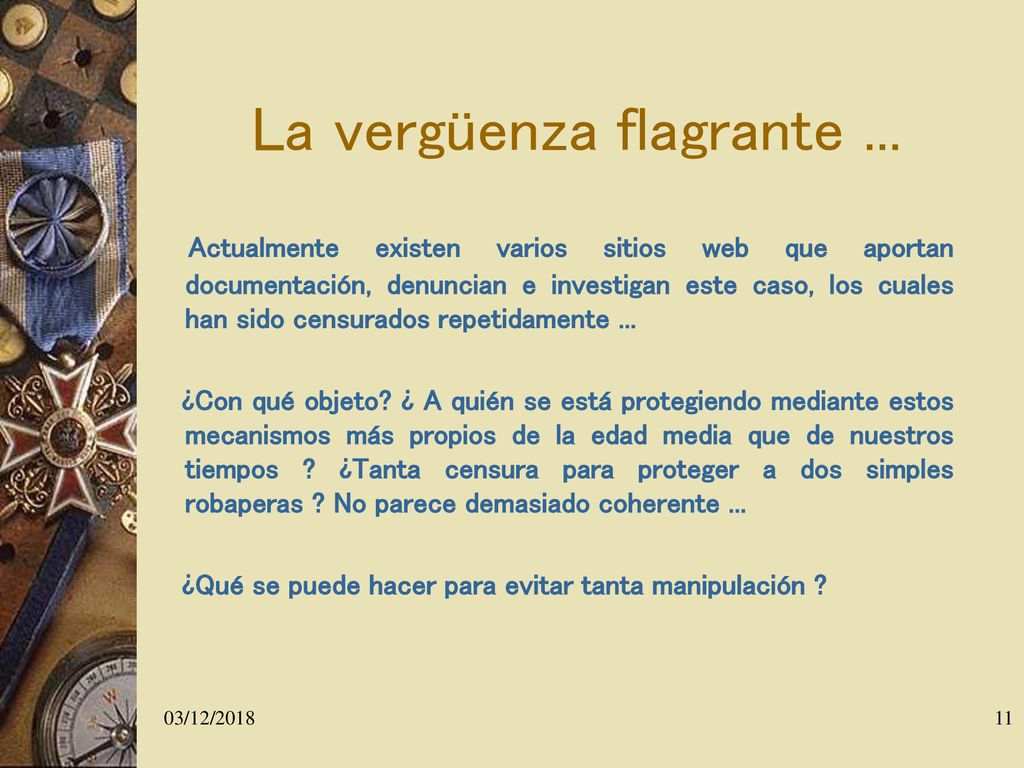 La vergüenza flagrante …

Actualmente existen varios sitios web que aportan documentación, denuncian e investigan este caso, los cuales han sido censurados repetidamente …

¿Con qué objeto? ¿ A quién se está protegiendo mediante estos mecanismos más propios de la edad media que de nuestros tiempos ? ¿Tanta censura para proteger a dos simples robaperas ? No parece demasiado coherente …

¿Qué se puede hacer para evitar tanta manipulación ?

03/12/2018

11